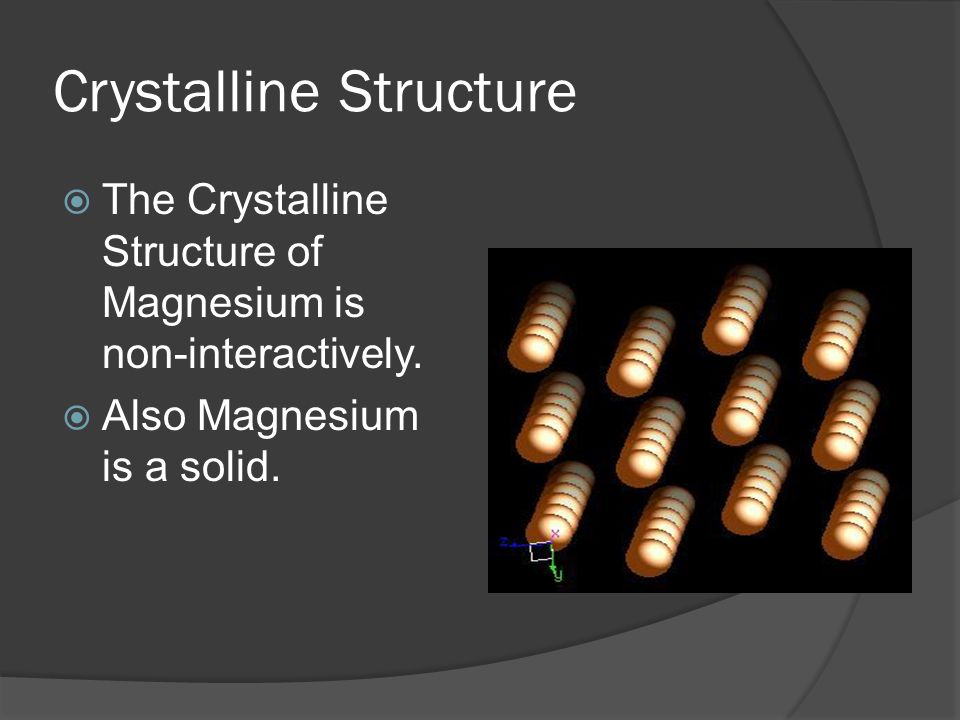 Crystalline Structure

The Crystalline Structure of Magnesium is non-interactively.

Also Magnesium is a solid.

z
x
y